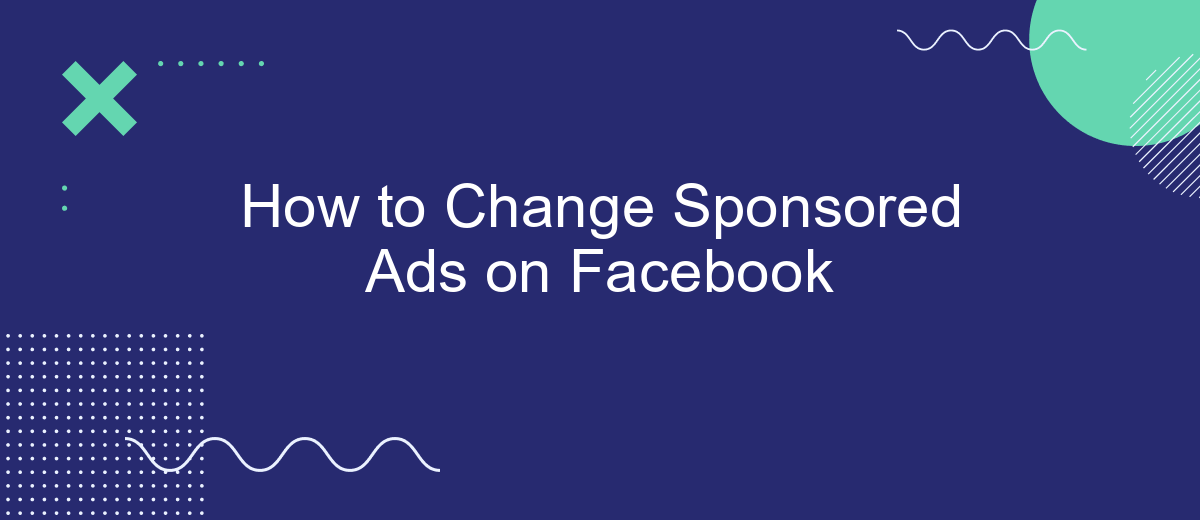 How to Change Sponsored Ads on Facebook